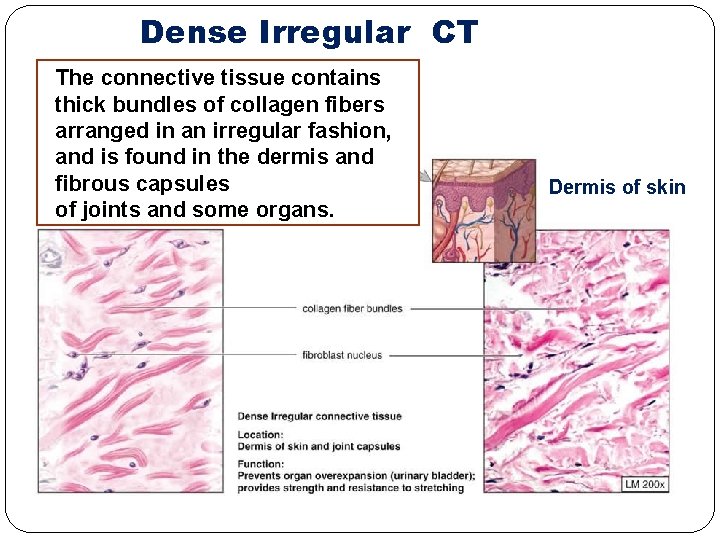 Dense Irregular CT

The connective tissue contains thick bundles of collagen fibers arranged in an irregular fashion, and is found in the dermis and fibrous capsules of joints and some organs.

Dermis of skin

collagen fiber bundles

fibroblast nucleus

Dense Irregular connective tissue

Location:
Dermis of skin and joint capsules

Function:
Prevents organ overexpansion (urinary bladder); provides strength and resistance to stretching

LM 200x